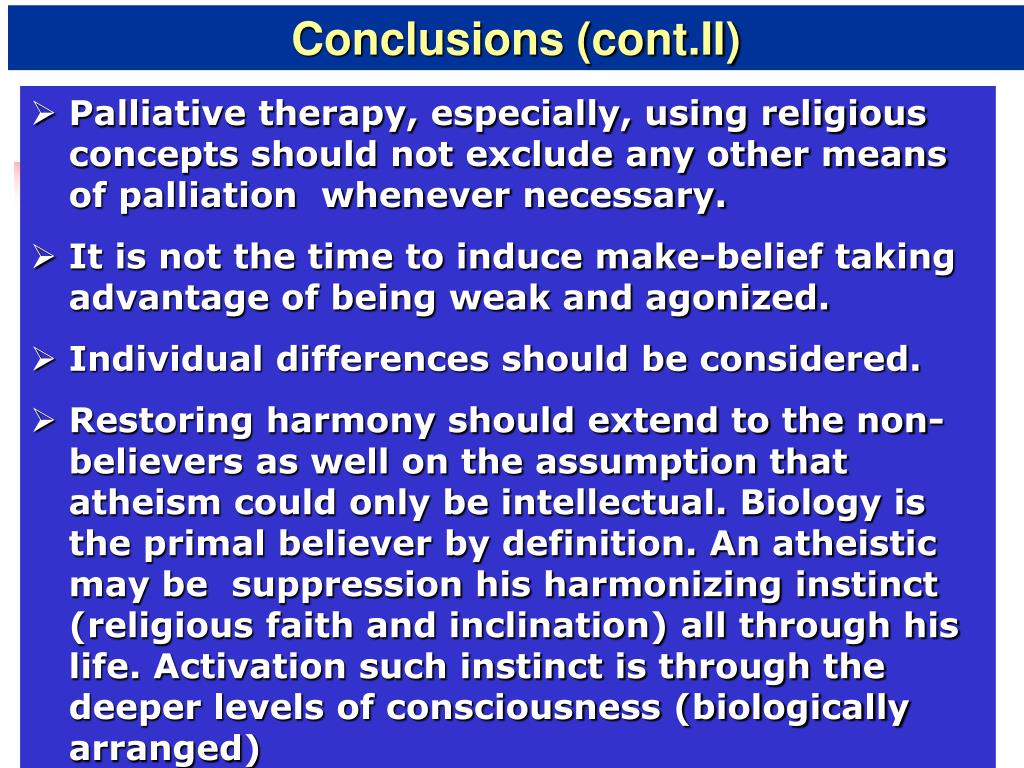 Conclusions (cont.II)

➢ Palliative therapy, especially, using religious concepts should not exclude any other means of palliation whenever necessary.

➢ It is not the time to induce make-belief taking advantage of being weak and agonized.

➢ Individual differences should be considered.

➢ Restoring harmony should extend to the non-believers as well on the assumption that atheism could only be intellectual. Biology is the primal believer by definition. An atheistic may be suppression his harmonizing instinct (religious faith and inclination) all through his life. Activation such instinct is through the deeper levels of consciousness (biologically arranged)